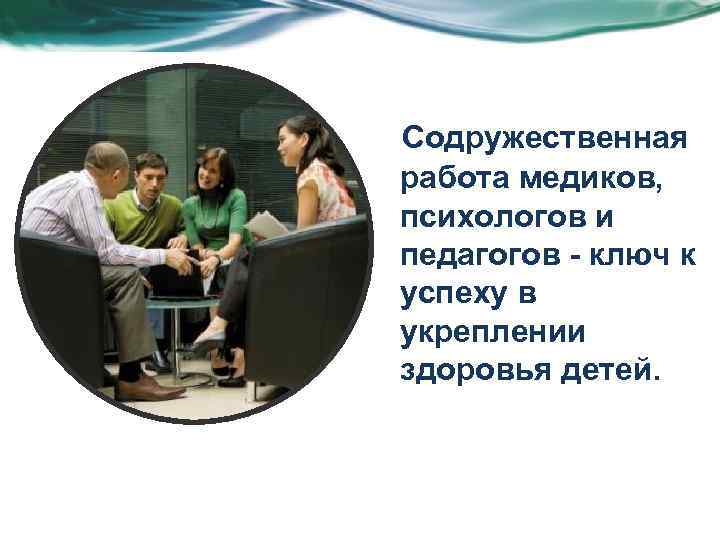 Содружественная работа медиков, психологов и педагогов - ключ к успеху в укреплении здоровья детей.